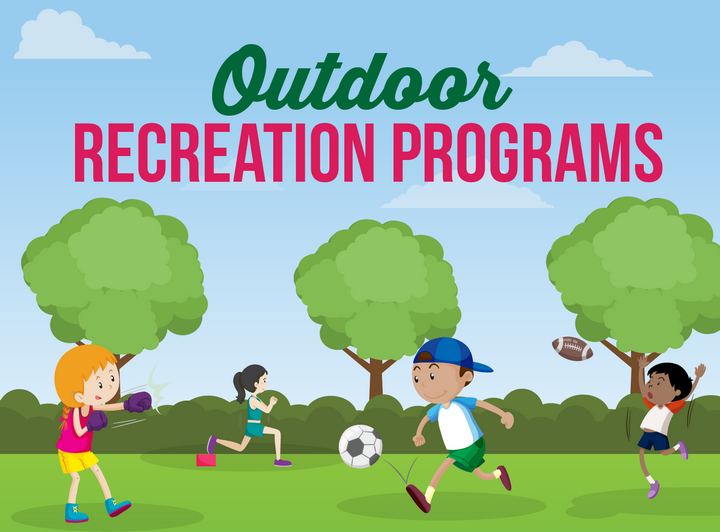 Outdoor
RECREATION PROGRAMS